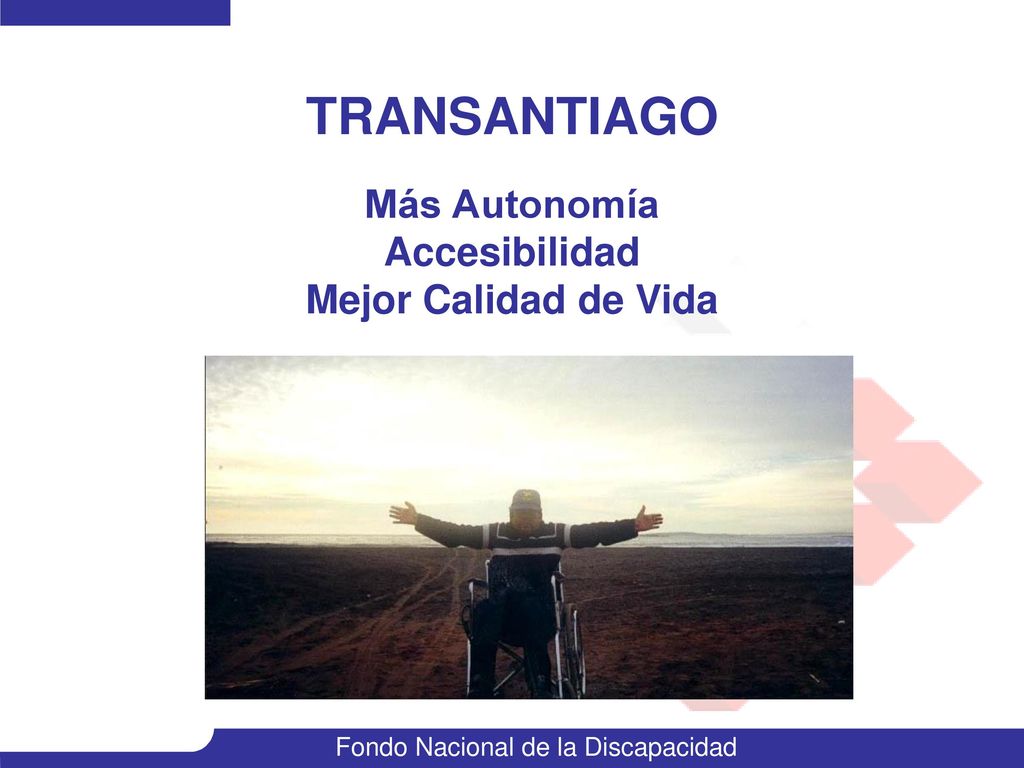 TRANSANTIAGO

Más Autonomía
Accesibilidad
Mejor Calidad de Vida

Fondo Nacional de la Discapacidad